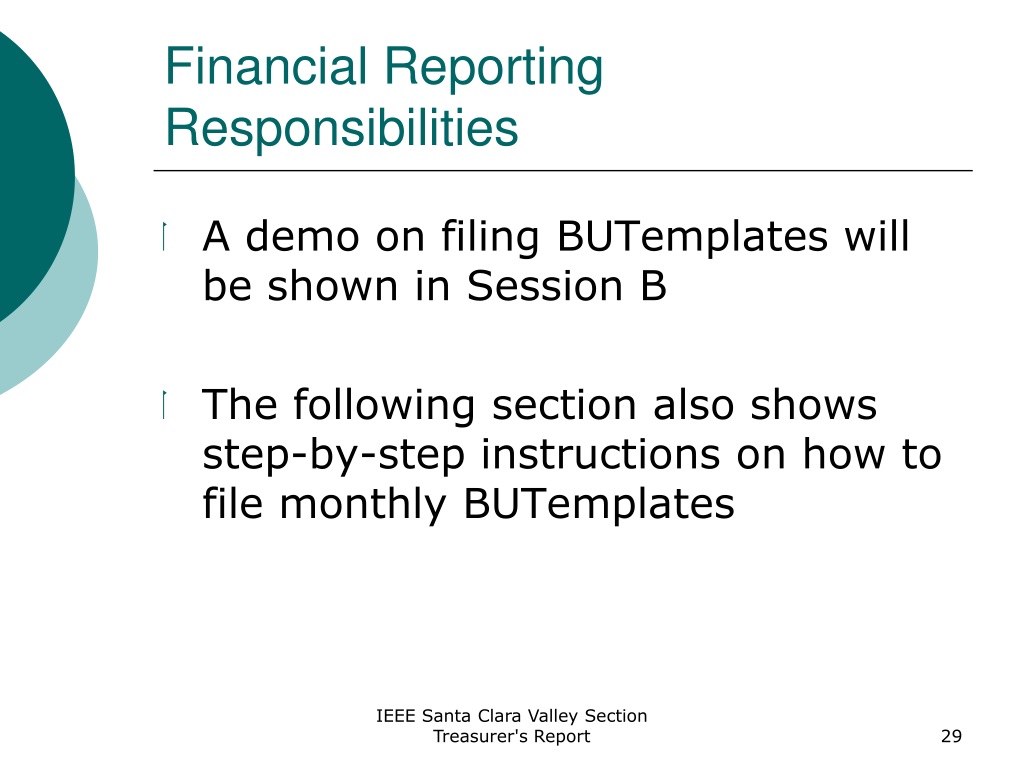 Financial Reporting Responsibilities

A demo on filing BUTemplates will be shown in Session B

The following section also shows step-by-step instructions on how to file monthly BUTemplates

IEEE Santa Clara Valley Section Treasurer's Report

29